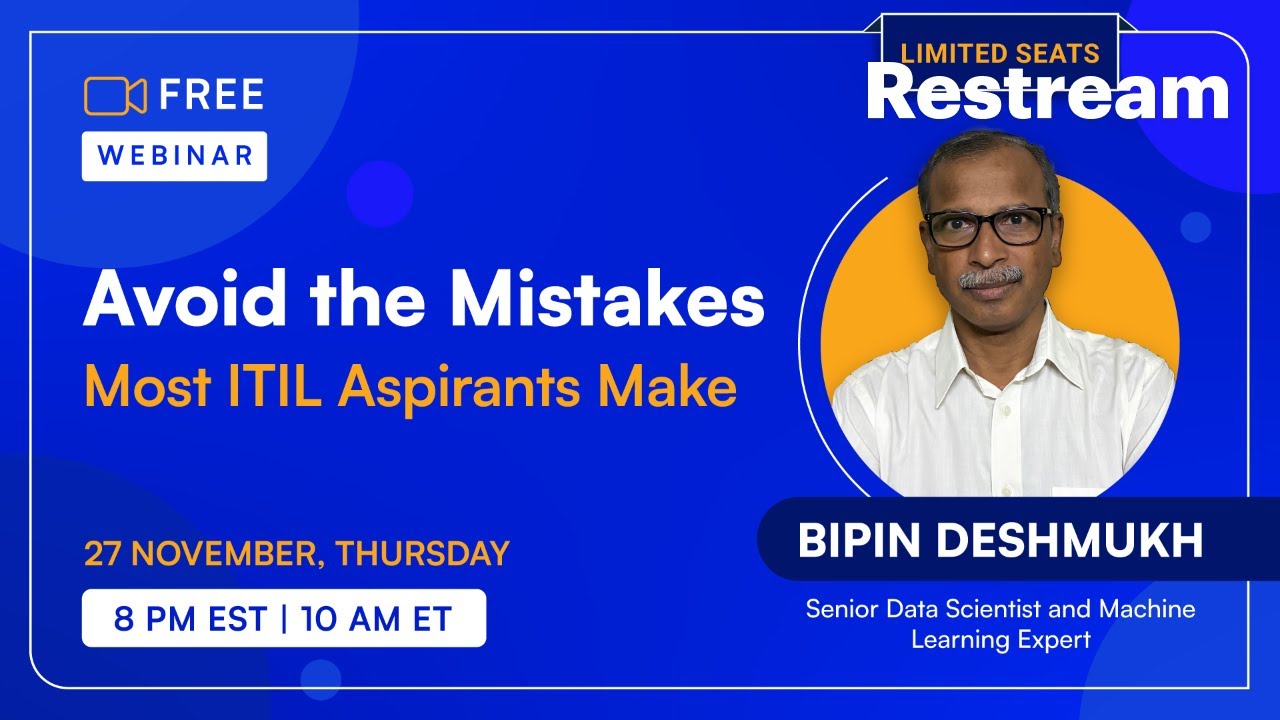 FREE
WEBINAR

LIMITED SEATS
Restream

Avoid the Mistakes
Most ITIL Aspirants Make

27 NOVEMBER, THURSDAY
8 PM EST | 10 AM ET

BIPIN DESHMUKH
Senior Data Scientist and Machine Learning Expert